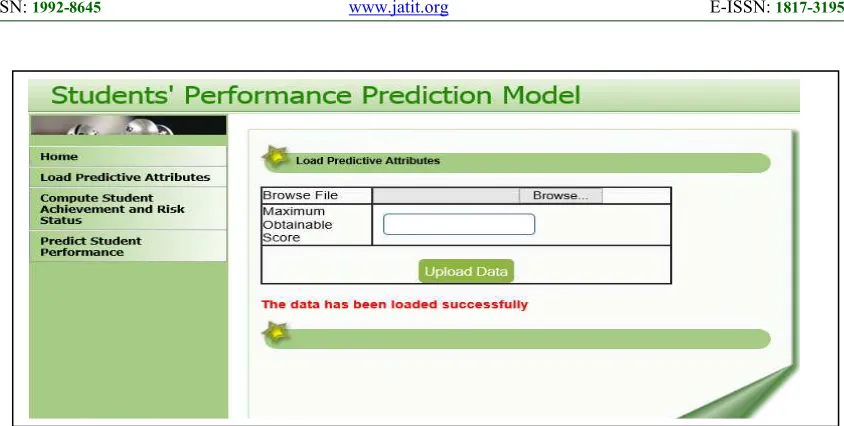 SN: 1992-8645 www.jatit.org E-ISSN: 1817-3195

Students' Performance Prediction Model

Home

Load Predictive Attributes

Compute Student Achievement and Risk Status

Predict Student Performance

Load Predictive Attributes

| Browse File | Browse... |
|---|---|
| Maximum Obtainable Score | |

Upload Data

The data has been loaded successfully